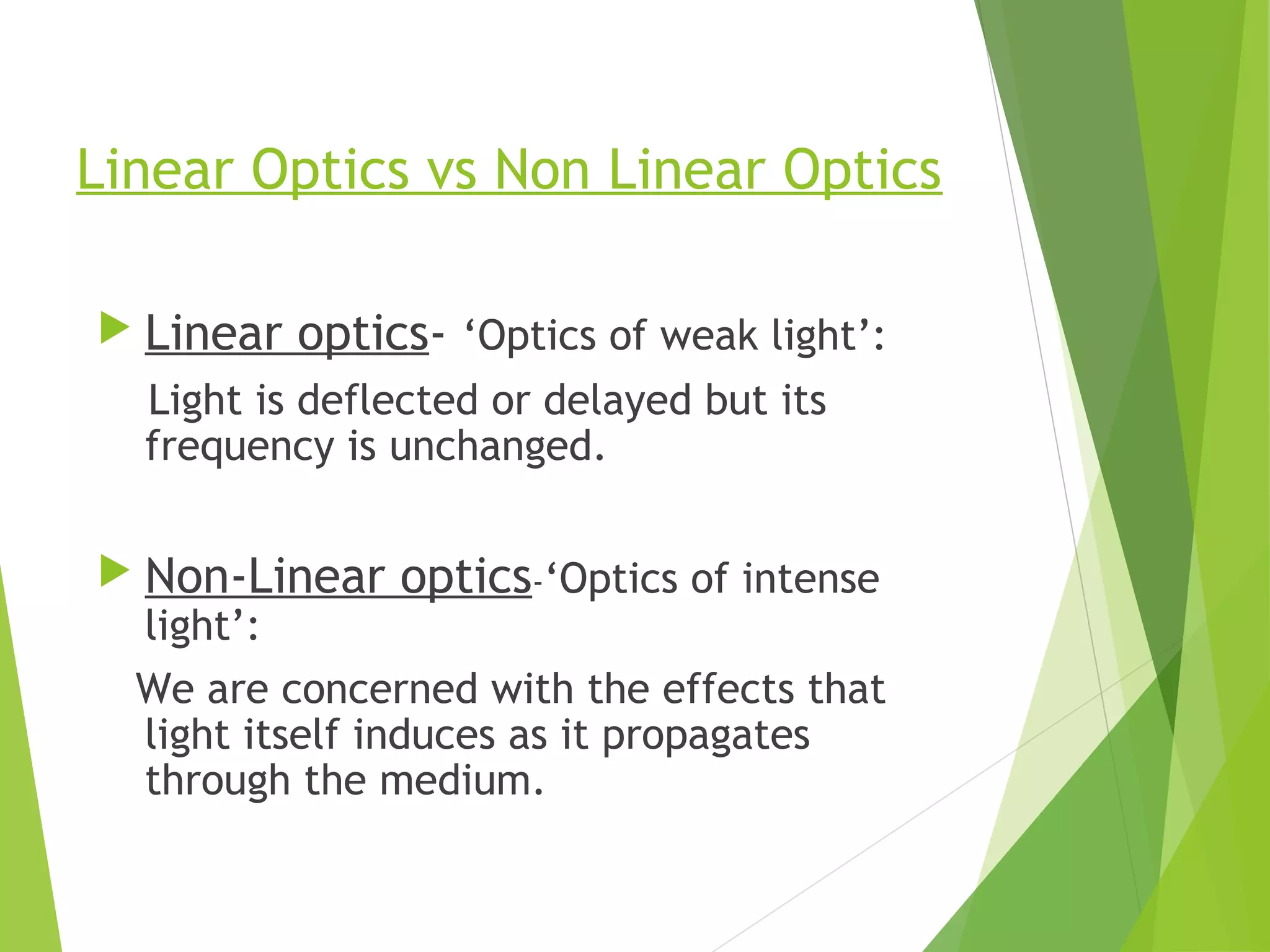 Linear Optics vs Non Linear Optics

Linear optics- ‘Optics of weak light’:

Light is deflected or delayed but its frequency is unchanged.

Non-Linear optics-‘Optics of intense light’:

We are concerned with the effects that light itself induces as it propagates through the medium.